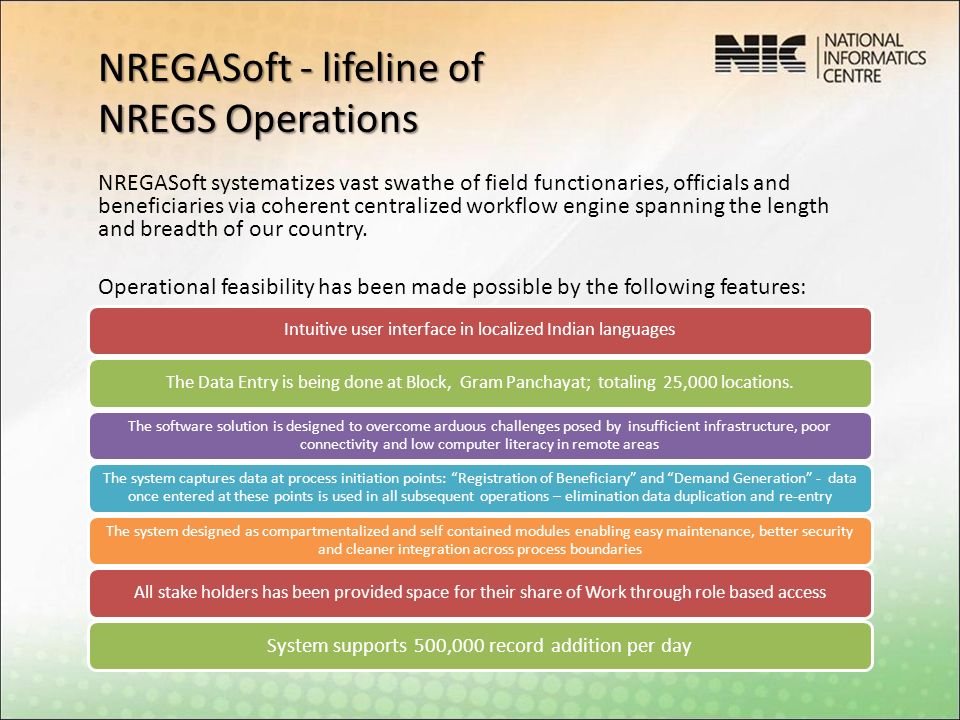 NREGASoft - lifeline of NREGS Operations

NIC NATIONAL INFORMATICS CENTRE

NREGASoft systematizes vast swathe of field functionaries, officials and beneficiaries via coherent centralized workflow engine spanning the length and breadth of our country.

Operational feasibility has been made possible by the following features:

Intuitive user interface in localized Indian languages

The Data Entry is being done at Block, Gram Panchayat; totaling 25,000 locations.

The software solution is designed to overcome arduous challenges posed by insufficient infrastructure, poor connectivity and low computer literacy in remote areas

The system captures data at process initiation points: “Registration of Beneficiary” and “Demand Generation” - data once entered at these points is used in all subsequent operations – elimination data duplication and re-entry

The system designed as compartmentalized and self contained modules enabling easy maintenance, better security and cleaner integration across process boundaries

All stake holders has been provided space for their share of Work through role based access

System supports 500,000 record addition per day